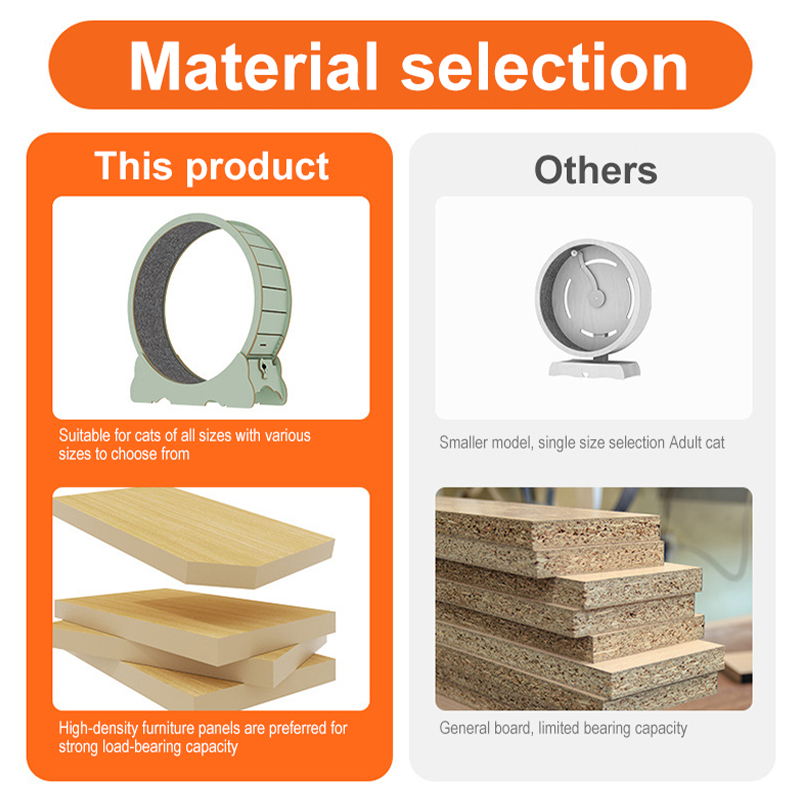 Material selection

This product

Suitable for cats of all sizes with various sizes to choose from

High-density furniture panels are preferred for strong load-bearing capacity

Others

Smaller model, single size selection Adult cat

General board, limited bearing capacity